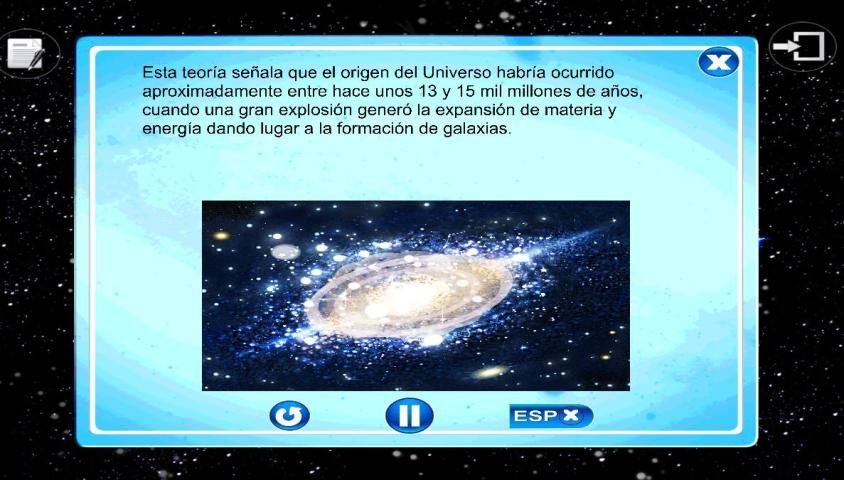 Esta teoría señala que el origen del Universo habría ocurrido aproximadamente entre hace unos 13 y 15 mil millones de años, cuando una gran explosión generó la expansión de materia y energía dando lugar a la formación de galaxias.

ESP